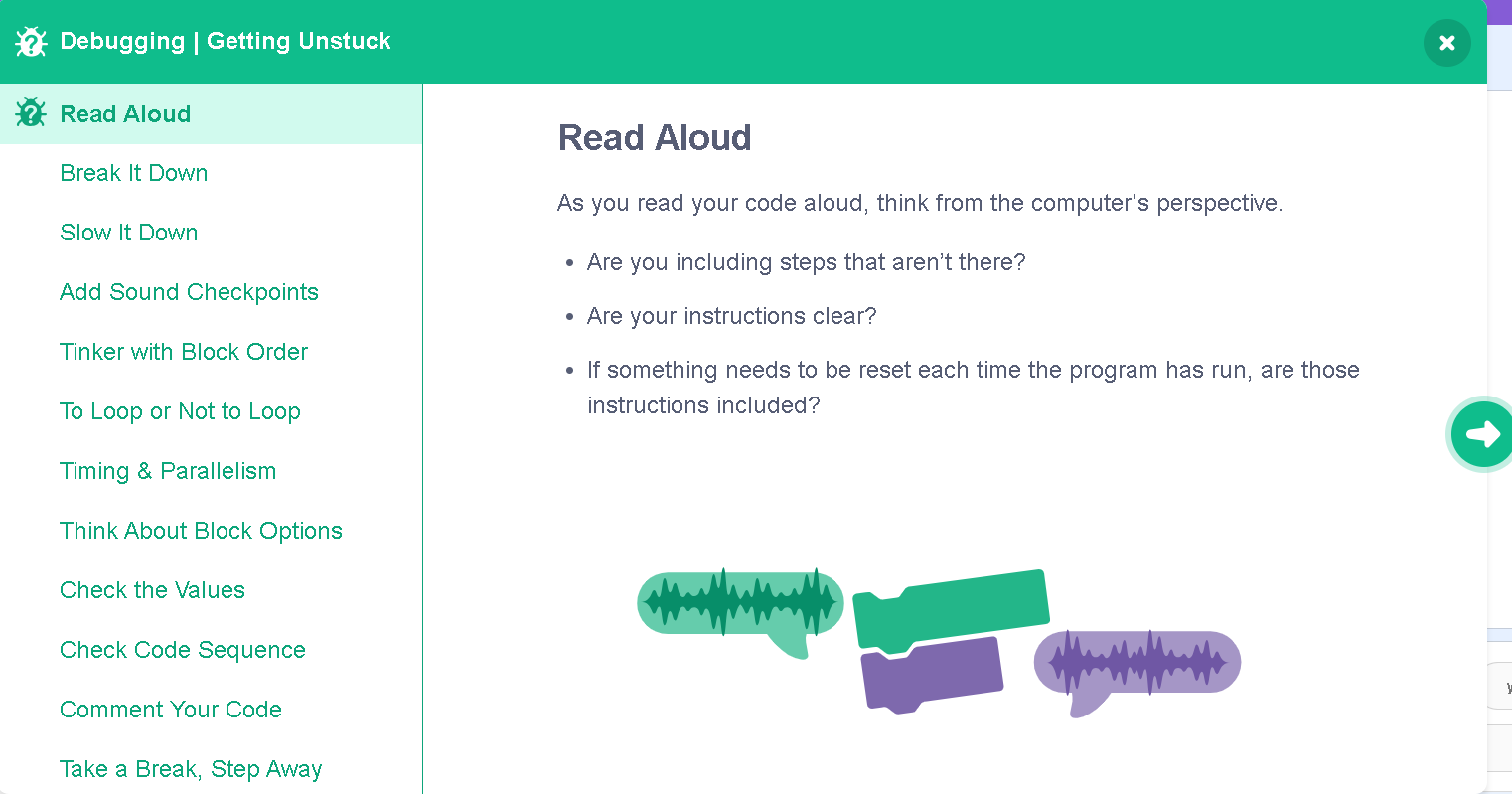 Debugging | Getting Unstuck

Read Aloud

Break It Down

Slow It Down

Add Sound Checkpoints

Tinker with Block Order

To Loop or Not to Loop

Timing & Parallelism

Think About Block Options

Check the Values

Check Code Sequence

Comment Your Code

Take a Break, Step Away

Read Aloud

As you read your code aloud, think from the computer's perspective.

• Are you including steps that aren't there?

• Are your instructions clear?

• If something needs to be reset each time the program has run, are those instructions included?